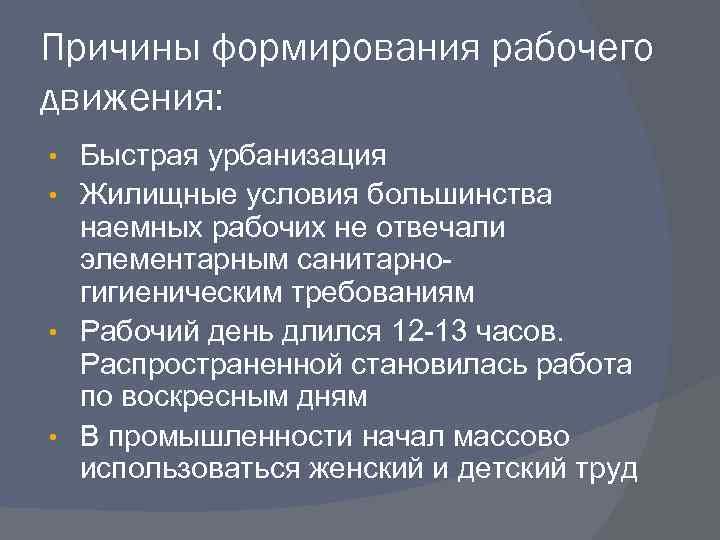 Причины формирования рабочего движения:

• Быстрая урбанизация
• Жилищные условия большинства наемных рабочих не отвечали элементарным санитарно-гигиеническим требованиям
• Рабочий день длился 12-13 часов. Распространенной становилась работа по воскресным дням
• В промышленности начал массово использоваться женский и детский труд